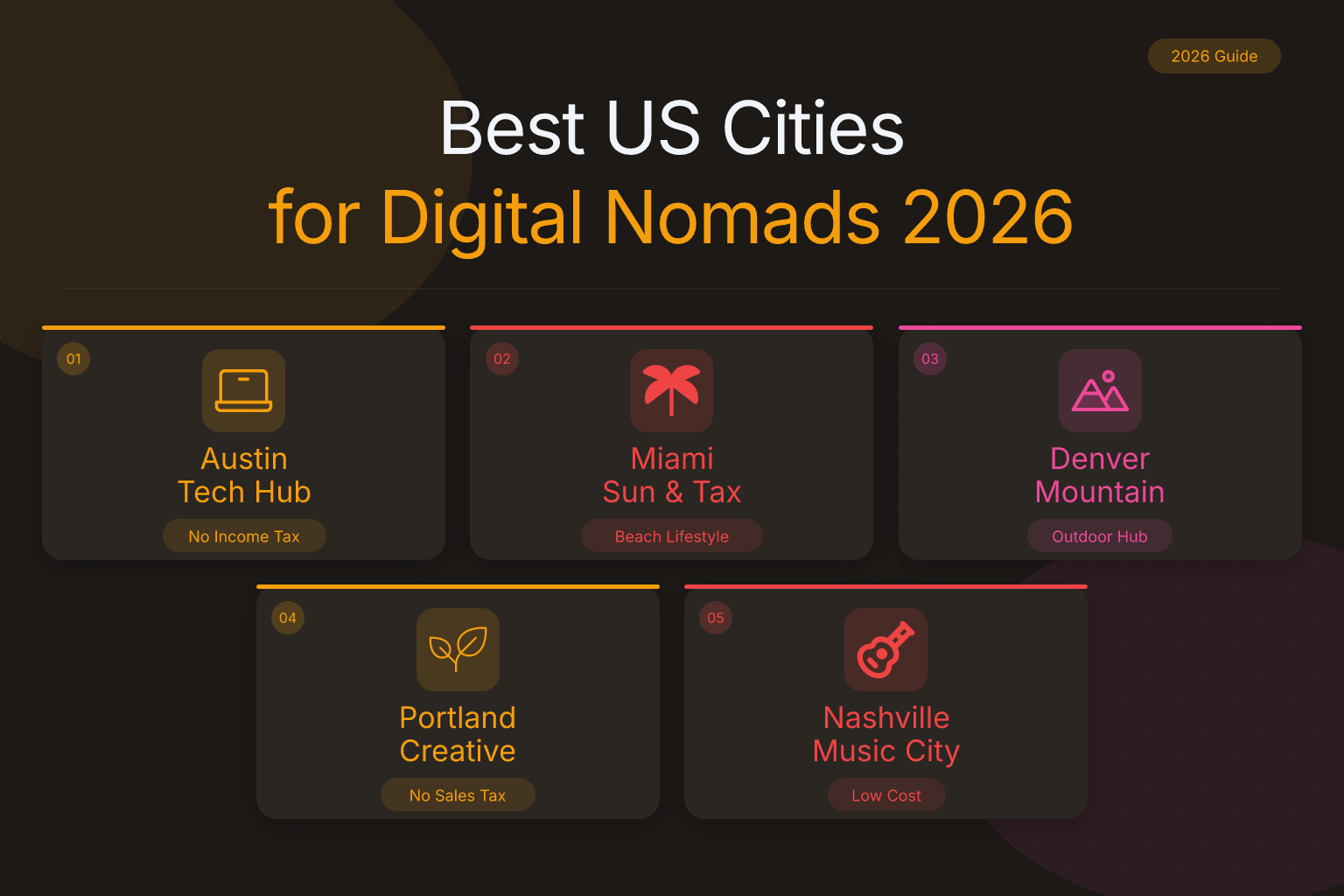 2026 Guide

Best US Cities
for Digital Nomads 2026

01
Austin
Tech Hub
No Income Tax

02
Miami
Sun & Tax
Beach Lifestyle

03
Denver
Mountain
Outdoor Hub

04
Portland
Creative
No Sales Tax

05
Nashville
Music City
Low Cost